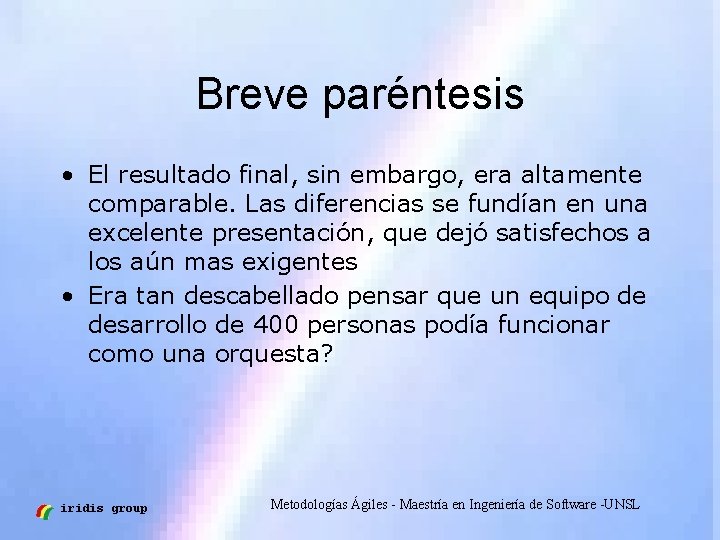 Breve paréntesis

• El resultado final, sin embargo, era altamente comparable. Las diferencias se fundían en una excelente presentación, que dejó satisfechos a los aún mas exigentes
• Era tan descabellado pensar que un equipo de desarrollo de 400 personas podía funcionar como una orquesta?

iridis group

Metodologías Ágiles - Maestría en Ingeniería de Software -UNSL